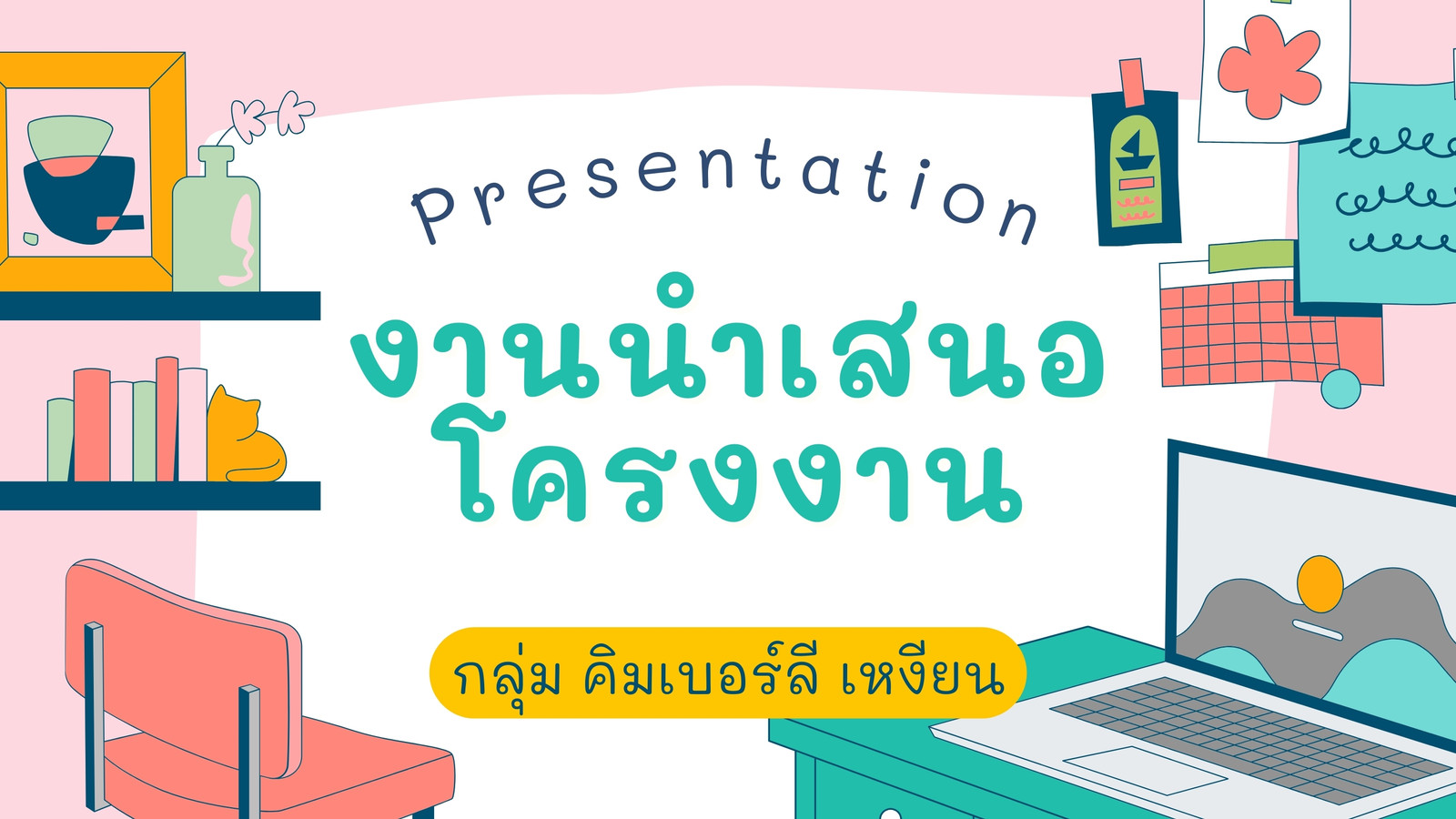 Presentation

งานนำเสนอ
โครงงาน

กลุ่ม คิมเบอร์ลี เหงียน